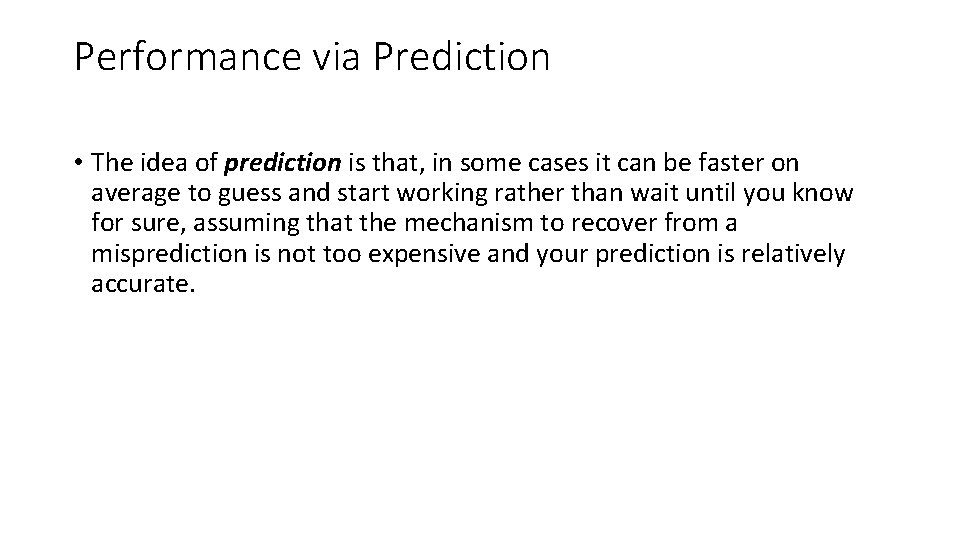 Performance via Prediction

• The idea of prediction is that, in some cases it can be faster on average to guess and start working rather than wait until you know for sure, assuming that the mechanism to recover from a misprediction is not too expensive and your prediction is relatively accurate.